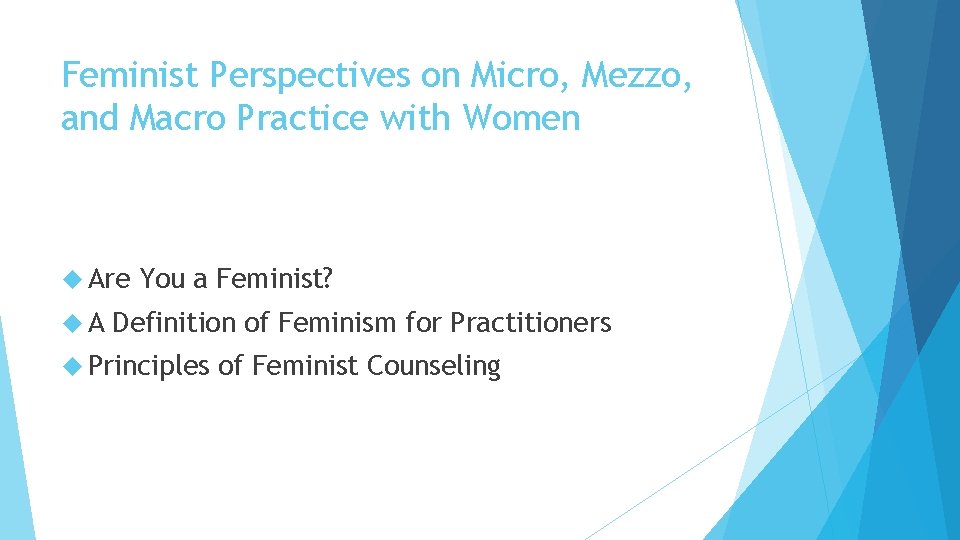 Feminist Perspectives on Micro, Mezzo, and Macro Practice with Women

Are You a Feminist?

A Definition of Feminism for Practitioners

Principles of Feminist Counseling